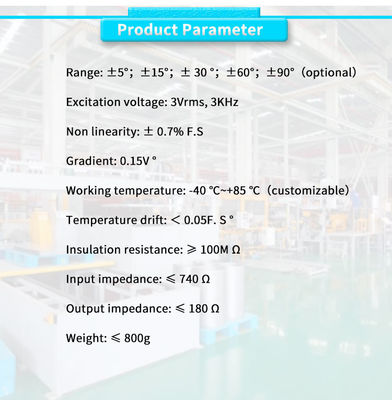 Product Parameter

Range: ±5°; ±15°; ± 30 °; ±60°; ±90° (optional)

Excitation voltage: 3Vrms, 3KHz

Non linearity: ± 0.7% F.S

Gradient: 0.15V °

Working temperature: -40 ℃~+85 ℃ (customizable)

Temperature drift: < 0.05F. S °

Insulation resistance: ⩾ 100M Ω

Input impedance: ⩽ 740 Ω

Output impedance: ⩽ 180 Ω

Weight: ⩽ 800g